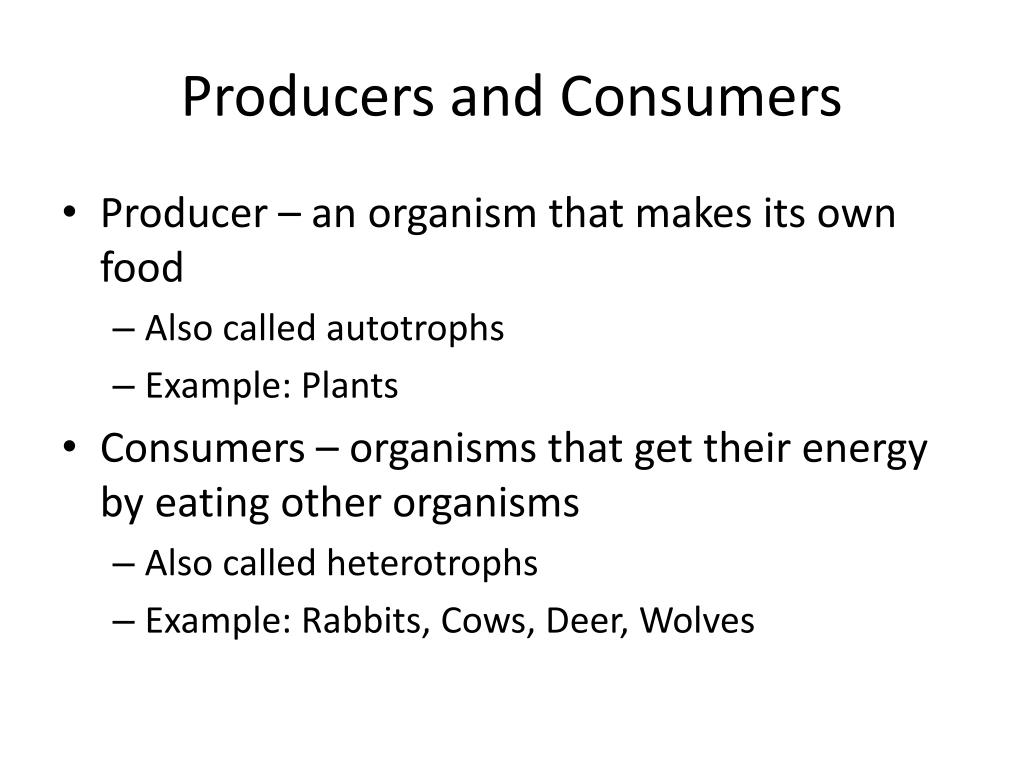 Producers and Consumers

• Producer – an organism that makes its own food
– Also called autotrophs
– Example: Plants

• Consumers – organisms that get their energy by eating other organisms
– Also called heterotrophs
– Example: Rabbits, Cows, Deer, Wolves